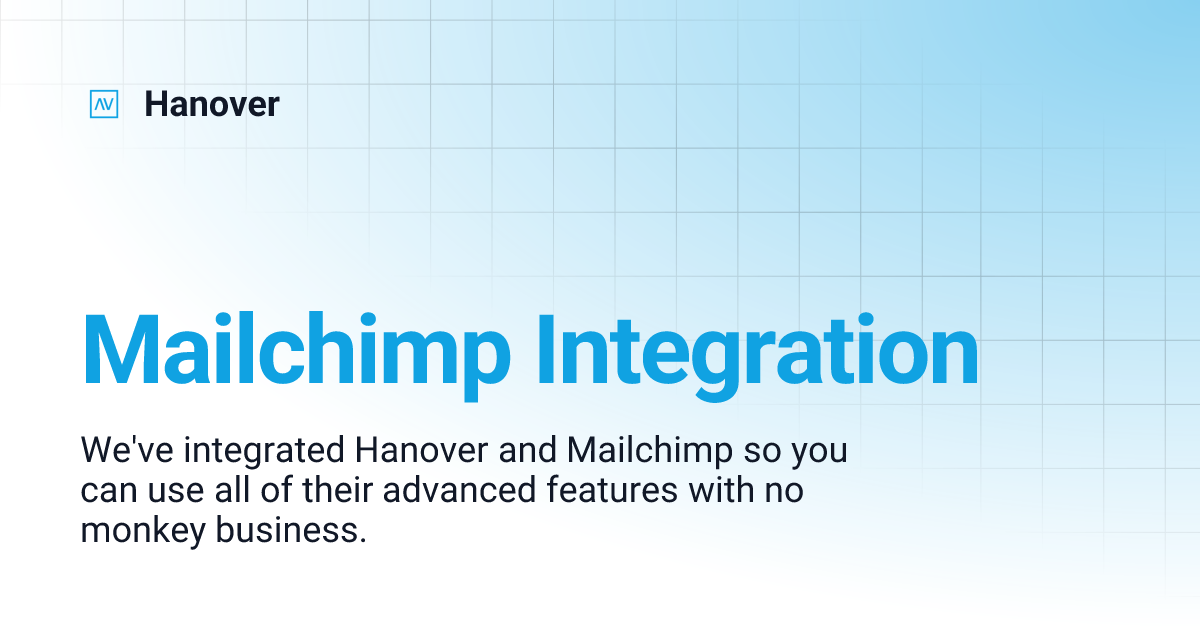 Hanover

Mailchimp Integration

We've integrated Hanover and Mailchimp so you can use all of their advanced features with no monkey business.